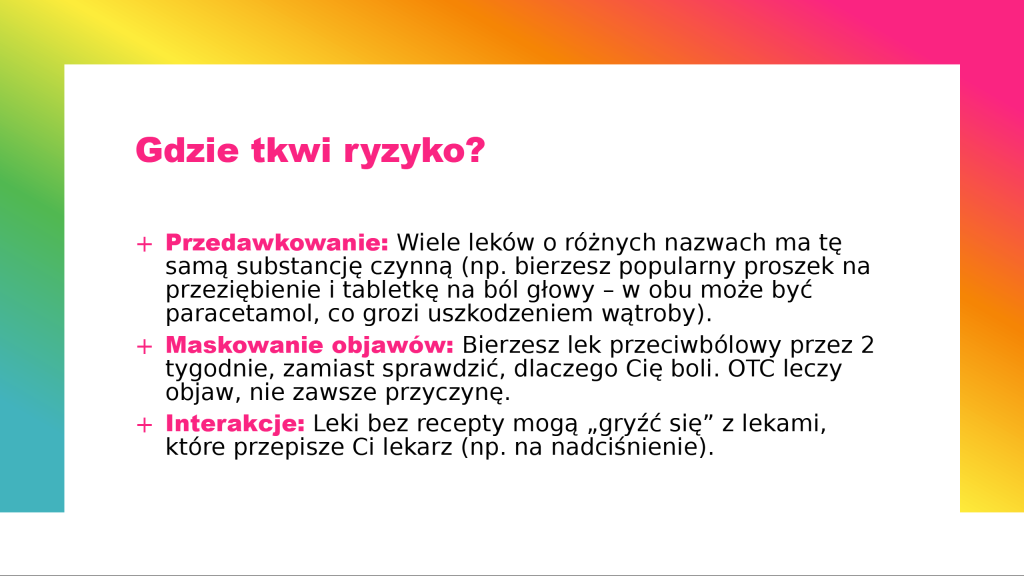 Gdzie tkwi ryzyko?

+ Przedawkowanie: Wiele leków o różnych nazwach ma tę samą substancję czynną (np. bierzesz popularny proszek na przeziębienie i tabletkę na ból głowy – w obu może być paracetamol, co grozi uszkodzeniem wątroby).

+ Maskowanie objawów: Bierzesz lek przeciwbólowy przez 2 tygodnie, zamiast sprawdzić, dlaczego Cię boli. OTC leczy objaw, nie zawsze przyczynę.

+ Interakcje: Leki bez recepty mogą „gryźć się” z lekami, które przepisze Ci lekarz (np. na nadciśnienie).